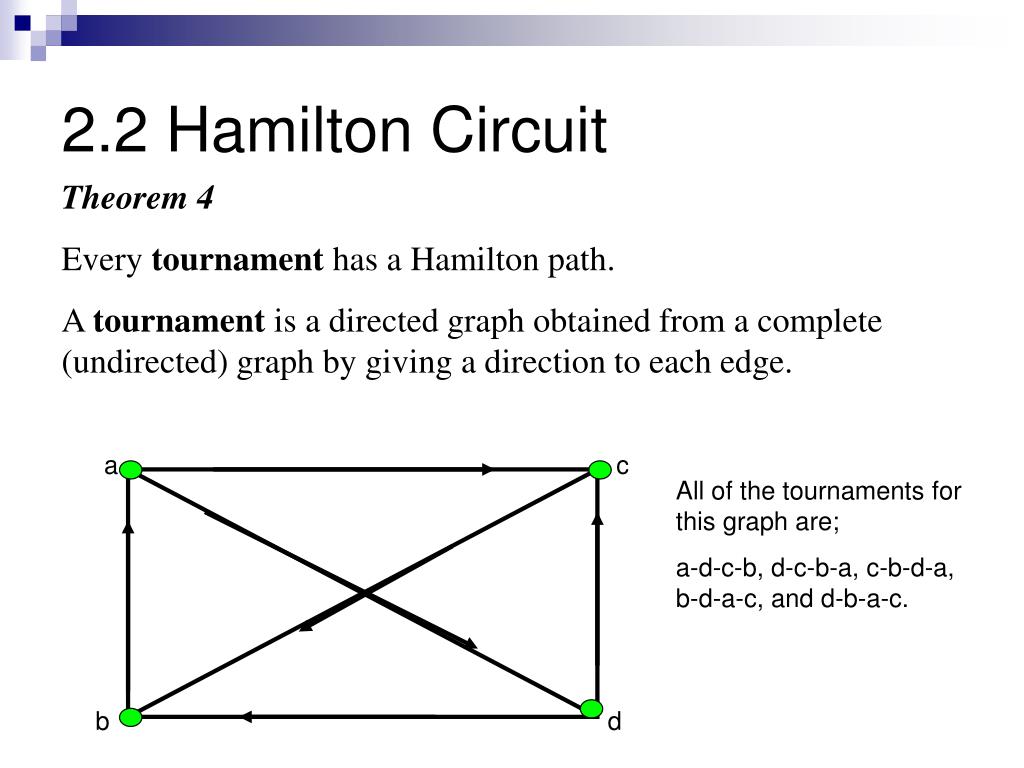 2.2 Hamilton Circuit

Theorem 4

Every tournament has a Hamilton path.

A tournament is a directed graph obtained from a complete (undirected) graph by giving a direction to each edge.

a

c

b

d

All of the tournaments for this graph are;

a-d-c-b, d-c-b-a, c-b-d-a, b-d-a-c, and d-b-a-c.